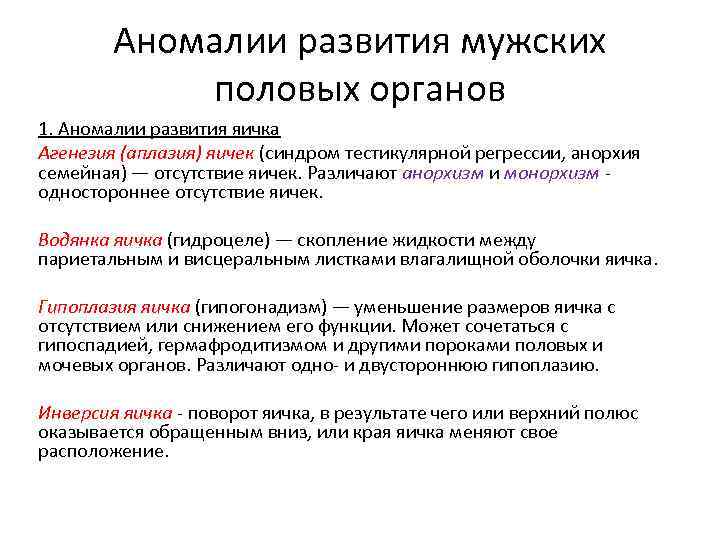 Аномалии развития мужских половых органов

1. Аномалии развития яичка

Агенезия (аплазия) яичек (синдром тестикулярной регрессии, анорхия семейная) — отсутствие яичек. Различают анорхизм и монорхизм - одностороннее отсутствие яичек.

Водянка яичка (гидроцеле) — скопление жидкости между париетальным и висцеральным листками влагалищной оболочки яичка.

Гипоплазия яичка (гипогонадизм) — уменьшение размеров яичка с отсутствием или снижением его функции. Может сочетаться с гипоспадией, гермафродитизмом и другими пороками половых и мочевых органов. Различают одно- и двустороннюю гипоплазию.

Инверсия яичка - поворот яичка, в результате чего или верхний полюс оказывается обращенным вниз, или края яичка меняют свое расположение.